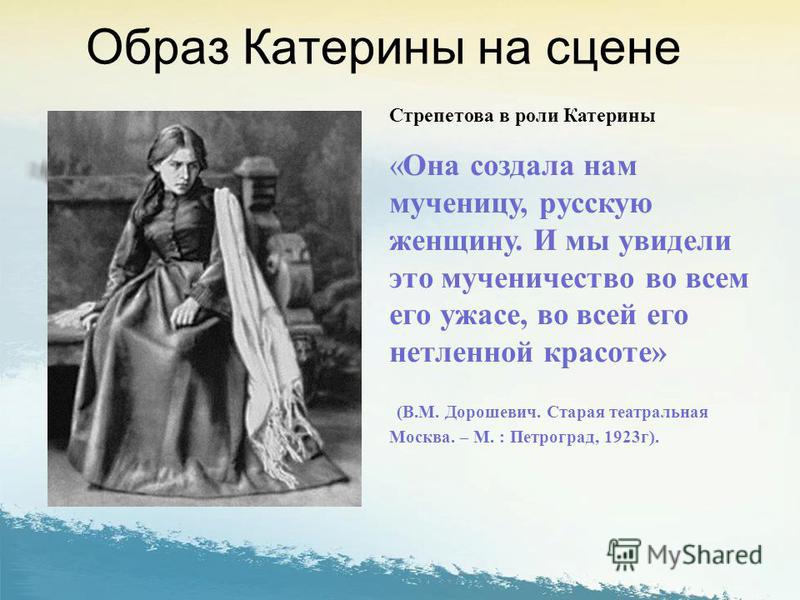 Образ Катерины на сцене

Стрепетова в роли Катерины

«Она создала нам мученицу, русскую женщину. И мы увидели это мученичество во всем его ужасе, во всей его нетленной красоте»

(В.М. Дорошевич. Старая театральная Москва. – М. : Петроград, 1923г).

MyShared